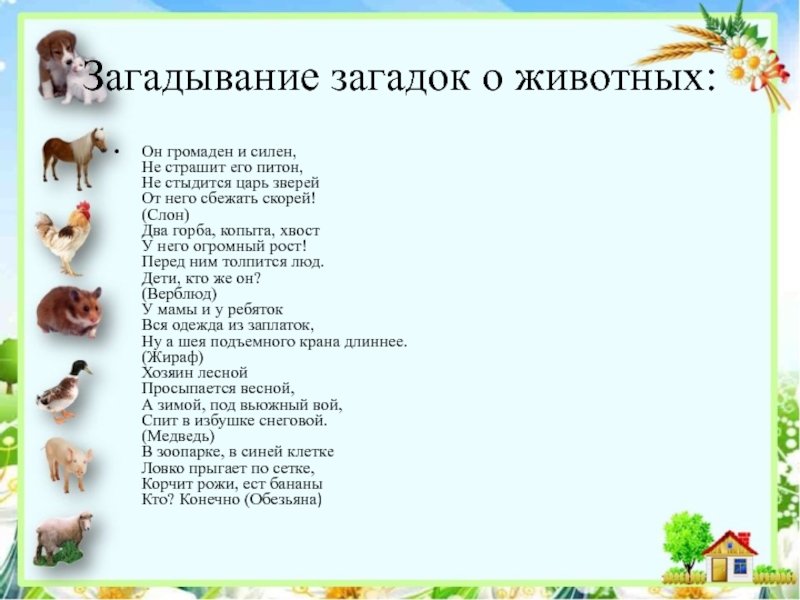 Загадывание загадок о животных:

• Он громаден и силен,
Не страшит его питон,
Не стыдится царь зверей
От него сбежать скорей!
(Слон)
Два горба, копыта, хвост
У него огромный рост!
Перед ним толпится люд.
Дети, кто же он?
(Верблюд)
У мамы и у ребяток
Вся одежда из заплаток,
Ну а шея подъемного крана длиннее.
(Жираф)
Хозяин лесной
Просыпается весной,
А зимой, под вьюжный вой,
Спит в избушке снеговой.
(Медведь)
В зоопарке, в синей клетке
Ловко прыгает по сетке,
Корчит рожи, ест бананы
Кто? Конечно (Обезьяна)